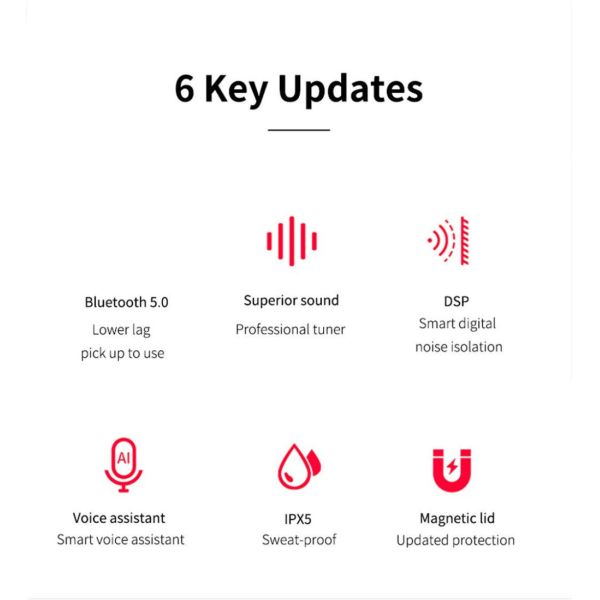 6 Key Updates

Bluetooth 5.0
Lower lag
pick up to use

Superior sound
Professional tuner

DSP
Smart digital
noise isolation

AI

Voice assistant
Smart voice assistant

IPX5
Sweat-proof

Magnetic lid
Updated protection